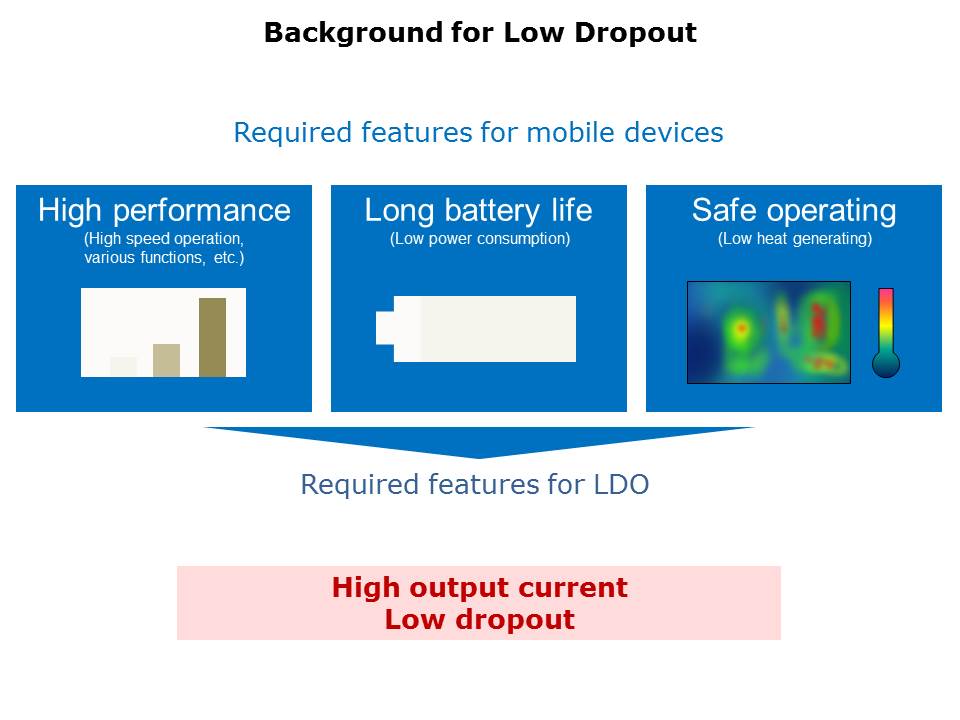 Background for Low Dropout

Required features for mobile devices

High performance
(High speed operation, various functions, etc.)

Long battery life
(Low power consumption)

Safe operating
(Low heat generating)

Required features for LDO

High output current
Low dropout